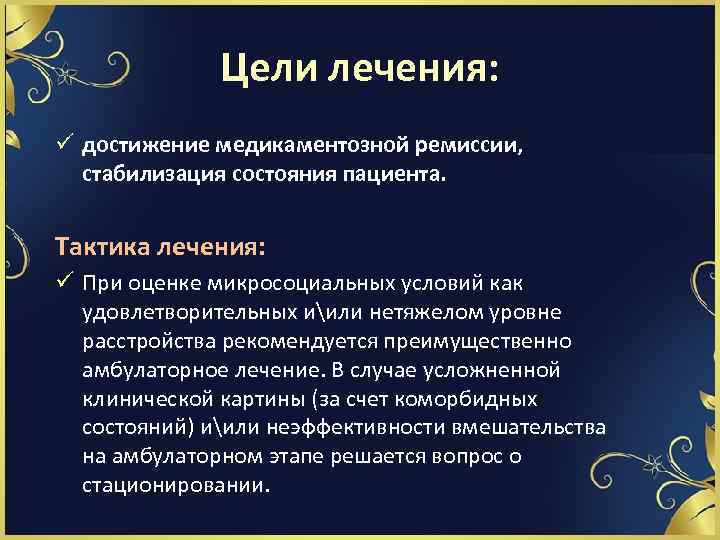 Цели лечения:

✓ достижение медикаментозной ремиссии, стабилизация состояния пациента.

Тактика лечения:

✓ При оценке микросоциальных условий как удовлетворительных и\или нетяжелом уровне расстройства рекомендуется преимущественно амбулаторное лечение. В случае усложненной клинической картины (за счет коморбидных состояний) и\или неэффективности вмешательства на амбулаторном этапе решается вопрос о стационировании.